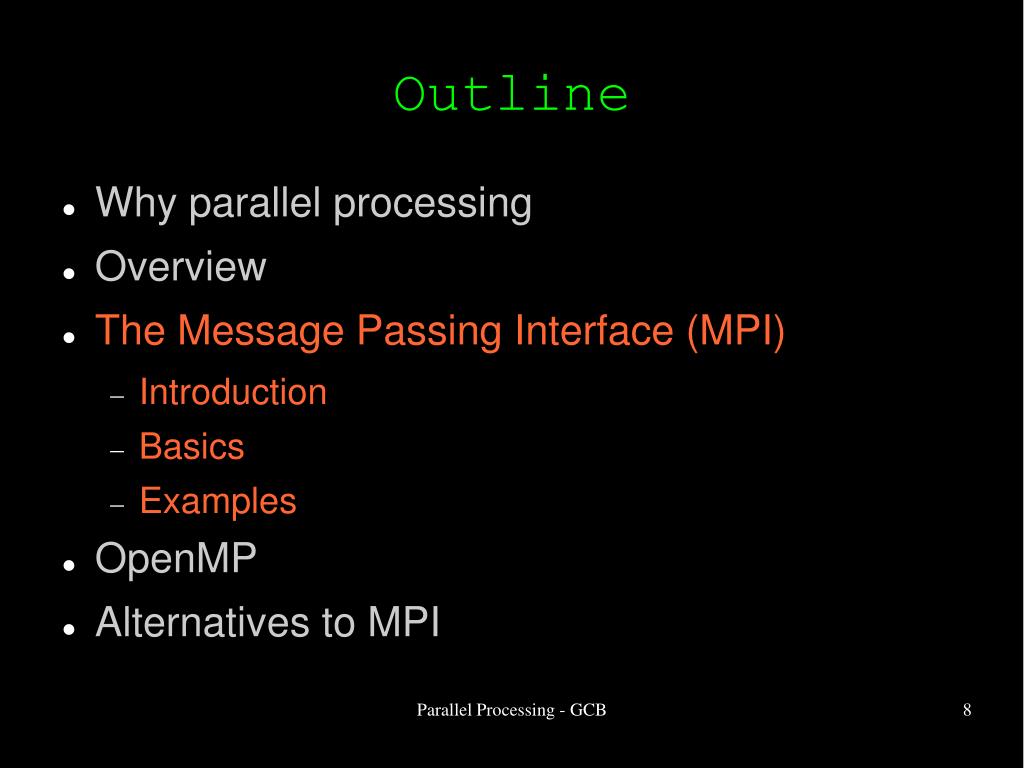 Outline

- Why parallel processing
- Overview
- The Message Passing Interface (MPI)
  – Introduction
  – Basics
  – Examples
- OpenMP
- Alternatives to MPI

Parallel Processing - GCB

8